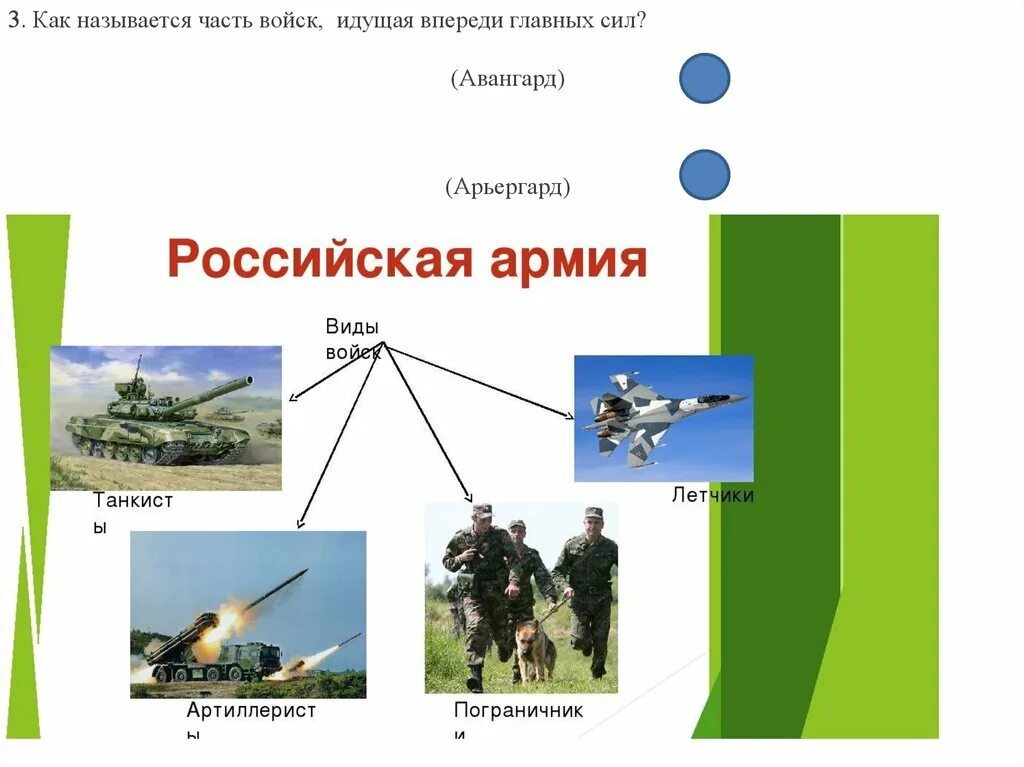 3. Как называется часть войск, идущая впереди главных сил?

(Авангард)

(Арьергард)

Российская армия

Виды войск

Танкисты

Летчики

Артиллеристы

Пограничники